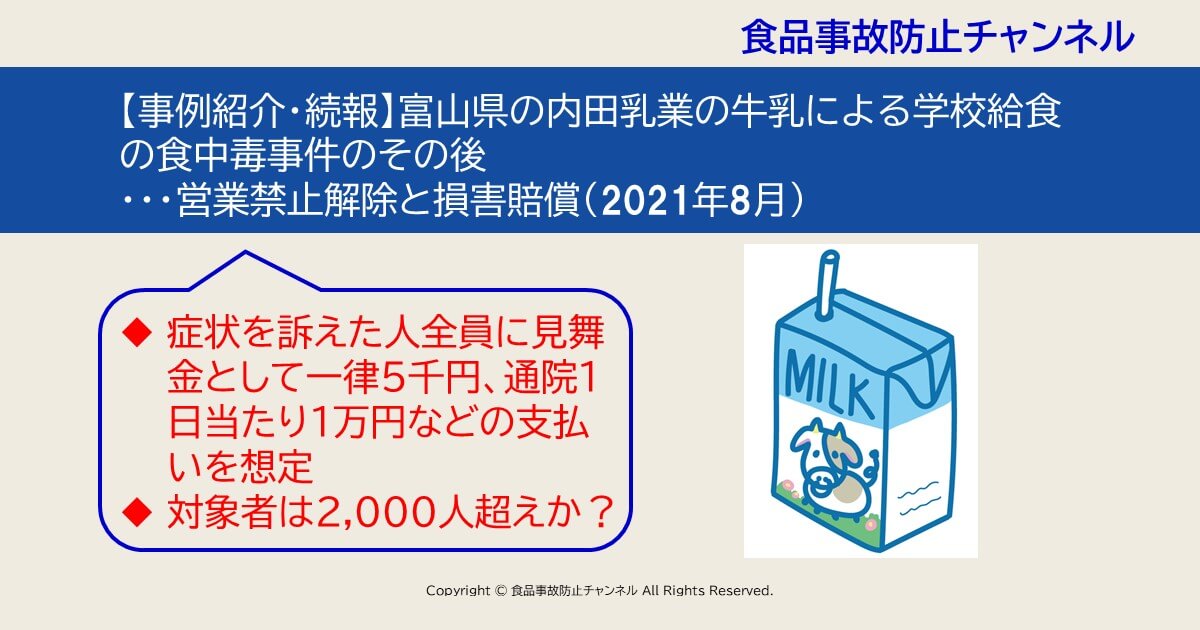 食品事故防止チャンネル

【事例紹介・続報】富山県の内田乳業の牛乳による学校給食の食中毒事件のその後
・・・営業禁止解除と損害賠償（2021年8月）

◆ 症状を訴えた人全員に見舞金として一律5千円、通院1日当たり1万円などの支払いを想定
◆ 対象者は2,000人超えか？

MILK

Copyright © 食品事故防止チャンネル All Rights Reserved.